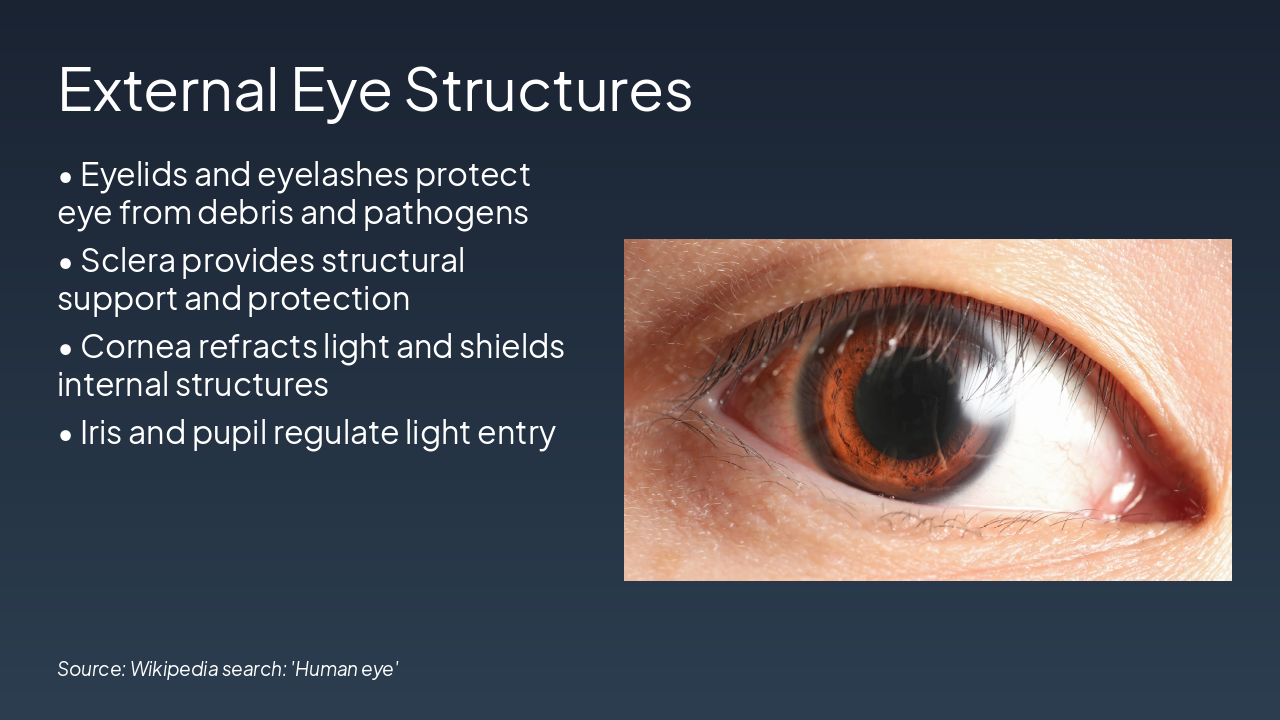 External Eye Structures

• Eyelids and eyelashes protect eye from debris and pathogens

• Sclera provides structural support and protection

• Cornea refracts light and shields internal structures

• Iris and pupil regulate light entry

Source: Wikipedia search: 'Human eye'